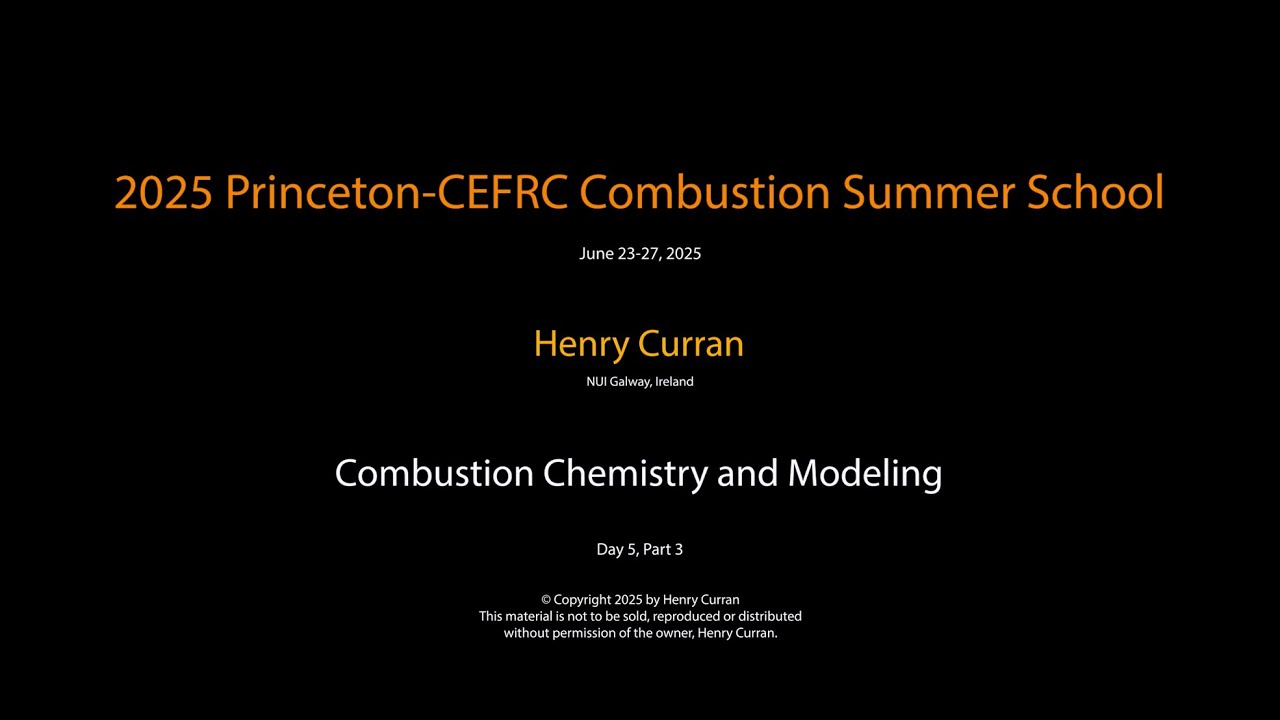 2025 Princeton-CEFRC Combustion Summer School

June 23-27, 2025

Henry Curran

NUI Galway, Ireland

Combustion Chemistry and Modeling

Day 5, Part 3

© Copyright 2025 by Henry Curran
This material is not to be sold, reproduced or distributed without permission of the owner, Henry Curran.